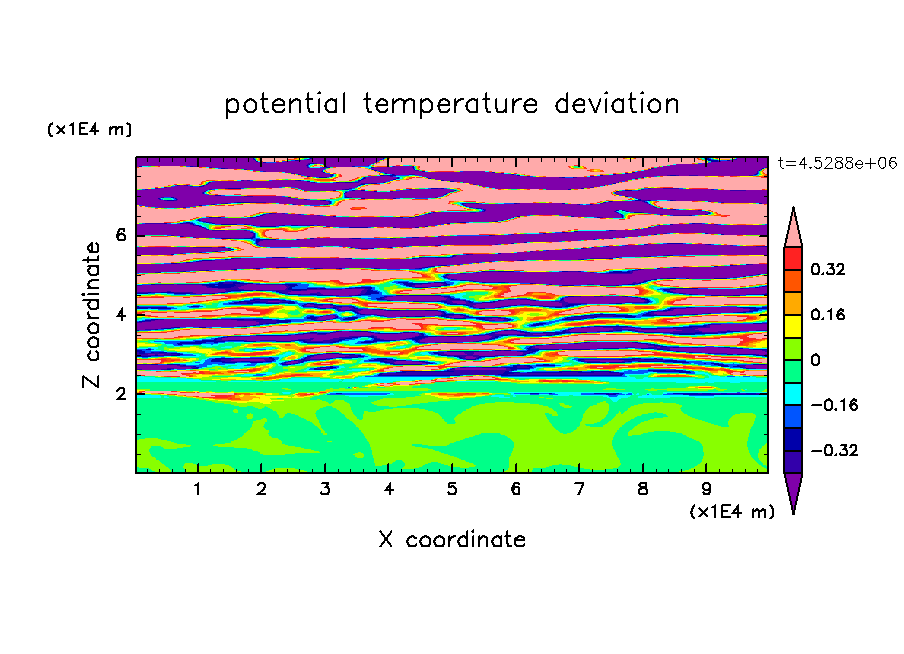 potential temperature deviation

(x1E4 m)

t=4.5288e+06

Z coordinate

6
4
2

0.32
0.16
0
−0.16
−0.32

1 2 3 4 5 6 7 8 9

(x1E4 m)

X coordinate